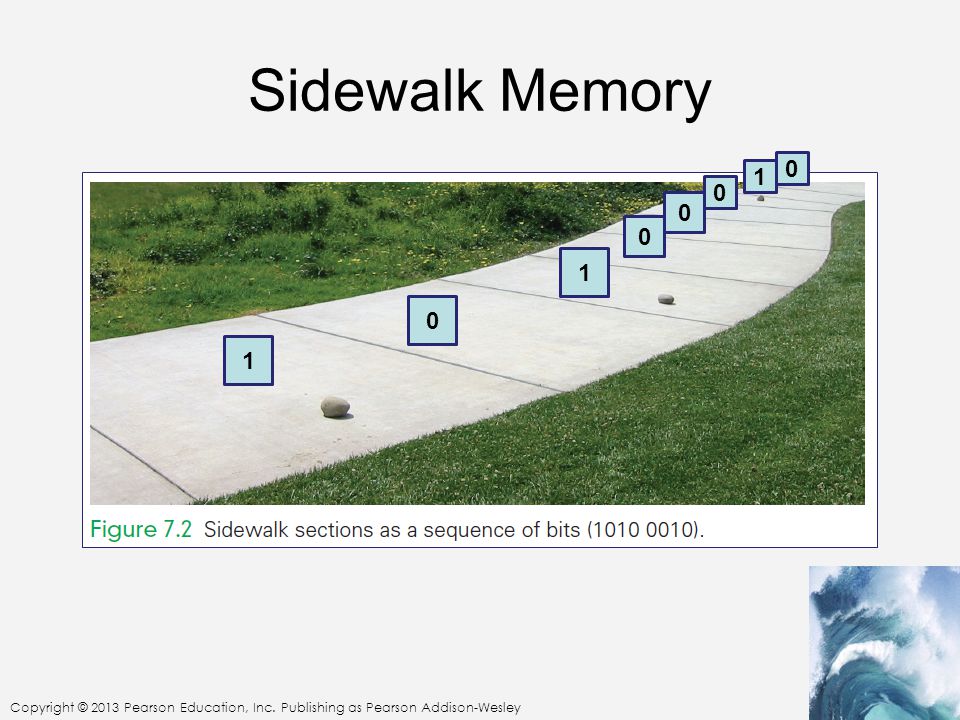 Sidewalk Memory

1 0 1 0 0 0 1 0

Figure 7.2 Sidewalk sections as a sequence of bits (1010 0010).

Copyright © 2013 Pearson Education, Inc. Publishing as Pearson Addison-Wesley